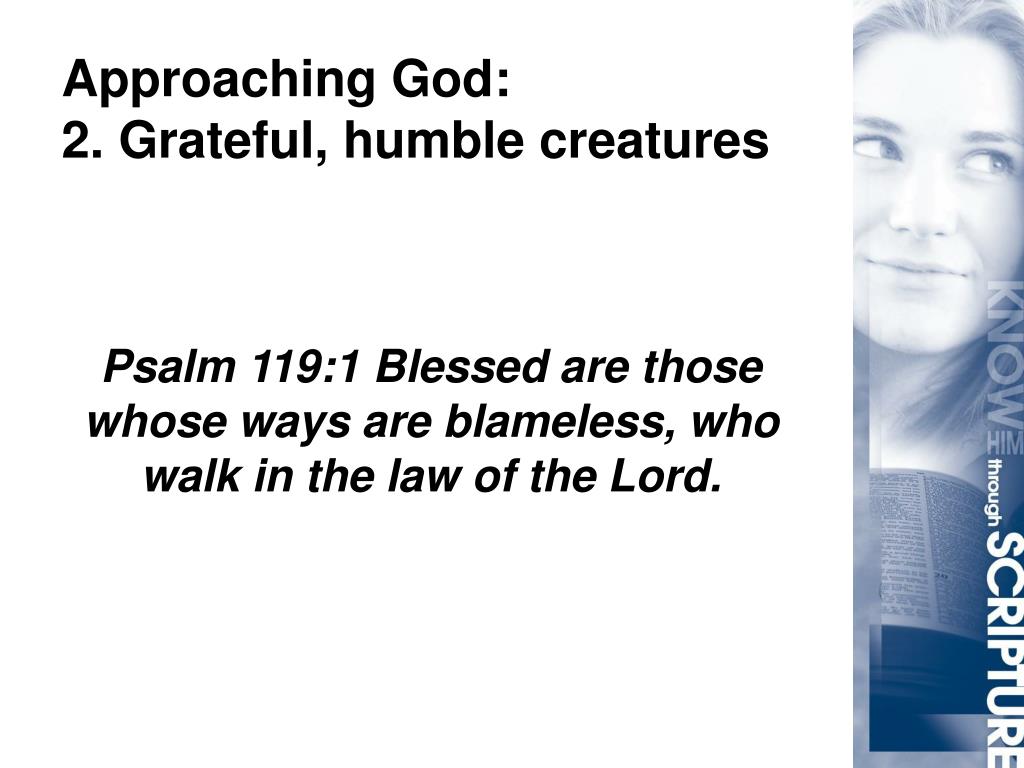 Approaching God:
2. Grateful, humble creatures

Psalm 119:1 Blessed are those whose ways are blameless, who walk in the law of the Lord.

KNOW HIM through SCRIPTURE